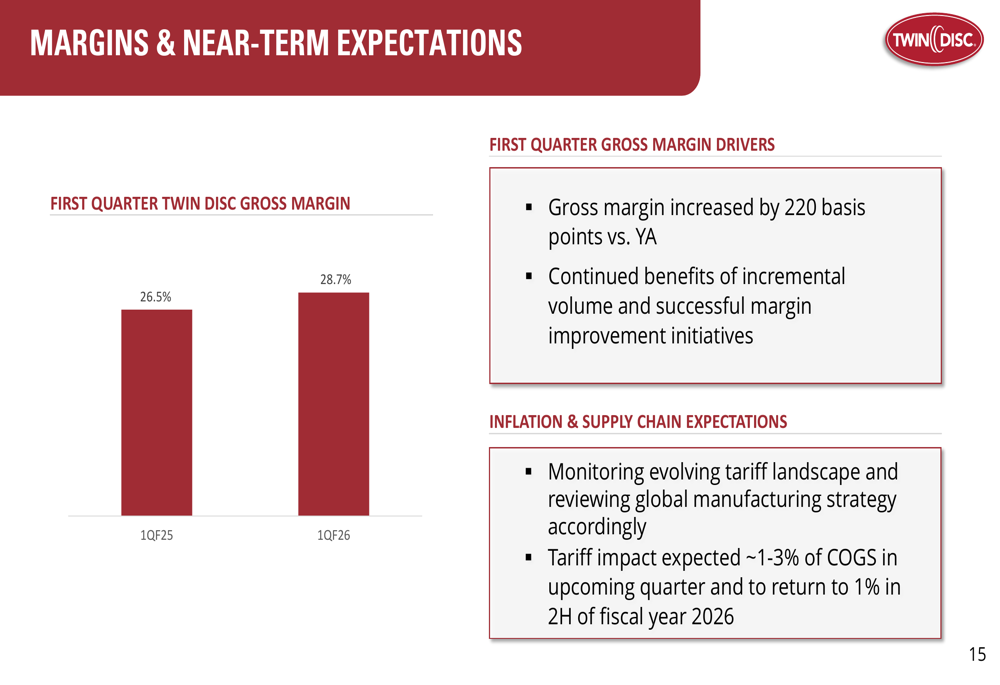 MARGINS & NEAR-TERM EXPECTATIONS

TWIN DISC

FIRST QUARTER TWIN DISC GROSS MARGIN

26.5%

28.7%

1QF25

1QF26

FIRST QUARTER GROSS MARGIN DRIVERS

▪ Gross margin increased by 220 basis points vs. YA

▪ Continued benefits of incremental volume and successful margin improvement initiatives

INFLATION & SUPPLY CHAIN EXPECTATIONS

▪ Monitoring evolving tariff landscape and reviewing global manufacturing strategy accordingly

▪ Tariff impact expected ~1-3% of COGS in upcoming quarter and to return to 1% in 2H of fiscal year 2026

15